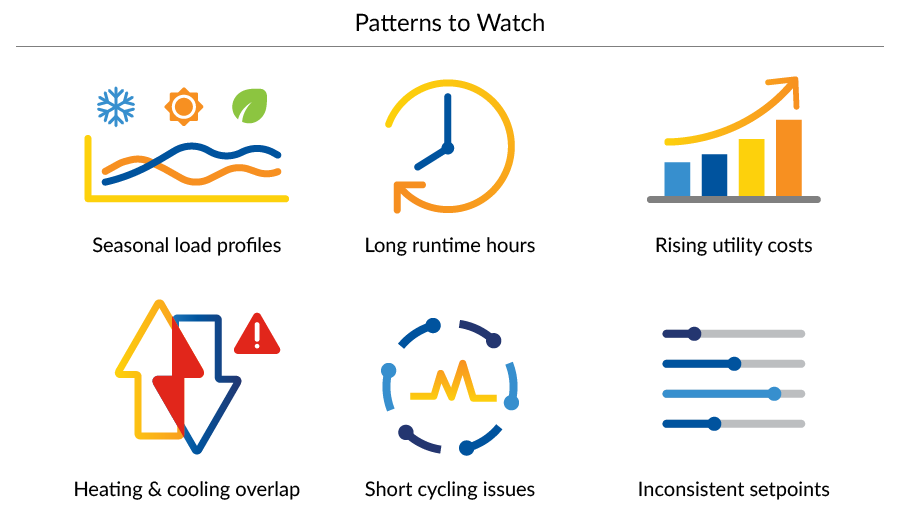 Patterns to Watch

Seasonal load profiles

Long runtime hours

Rising utility costs

Heating & cooling overlap

Short cycling issues

Inconsistent setpoints